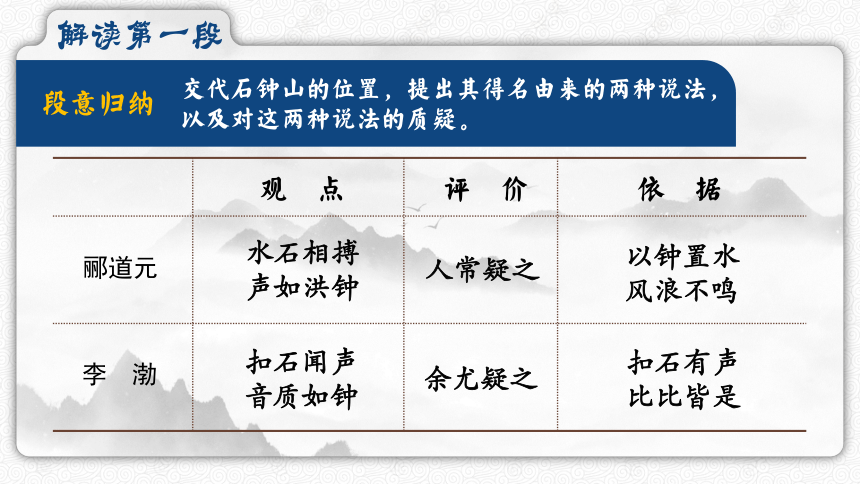 解读第一段

段意归纳　交代石钟山的位置，提出其得名由来的两种说法，以及对这两种说法的质疑。

| | 观　点 | 评　价 | 依　据 |
|---|---|---|---|
| 郦道元 | 水石相搏 声如洪钟 | 人常疑之 | 以钟置水 风浪不鸣 |
| 李　渤 | 扣石闻声 音质如钟 | 余尤疑之 | 扣石有声 比比皆是 |